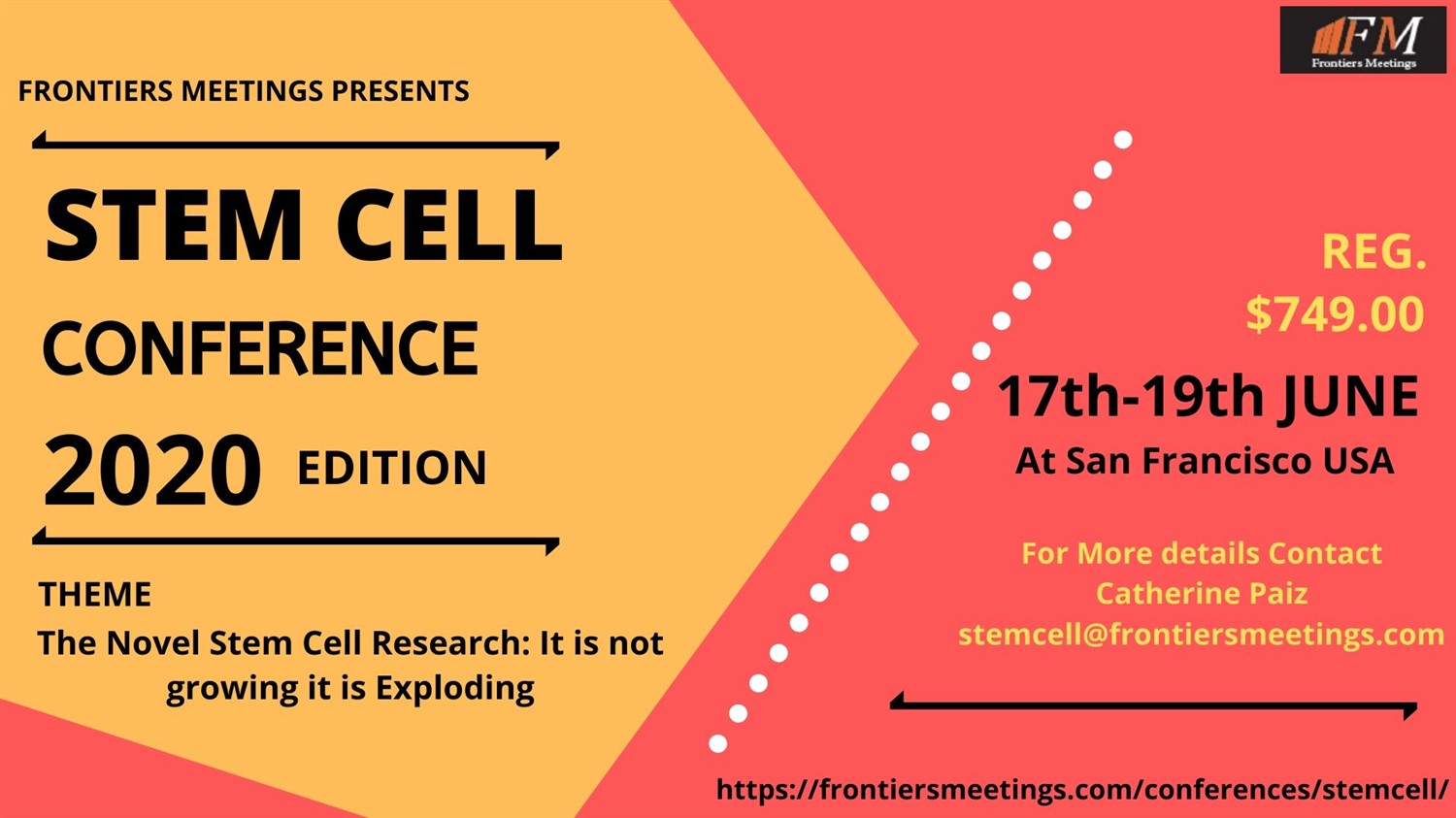 FM
Frontiers Meetings

FRONTIERS MEETINGS PRESENTS

STEM CELL
CONFERENCE
2020 EDITION

THEME
The Novel Stem Cell Research: It is not growing it is Exploding

REG.
$749.00

17th-19th JUNE
At San Francisco USA

For More details Contact
Catherine Paiz
stemcell@frontiersmeetings.com

https://frontiersmeetings.com/conferences/stemcell/